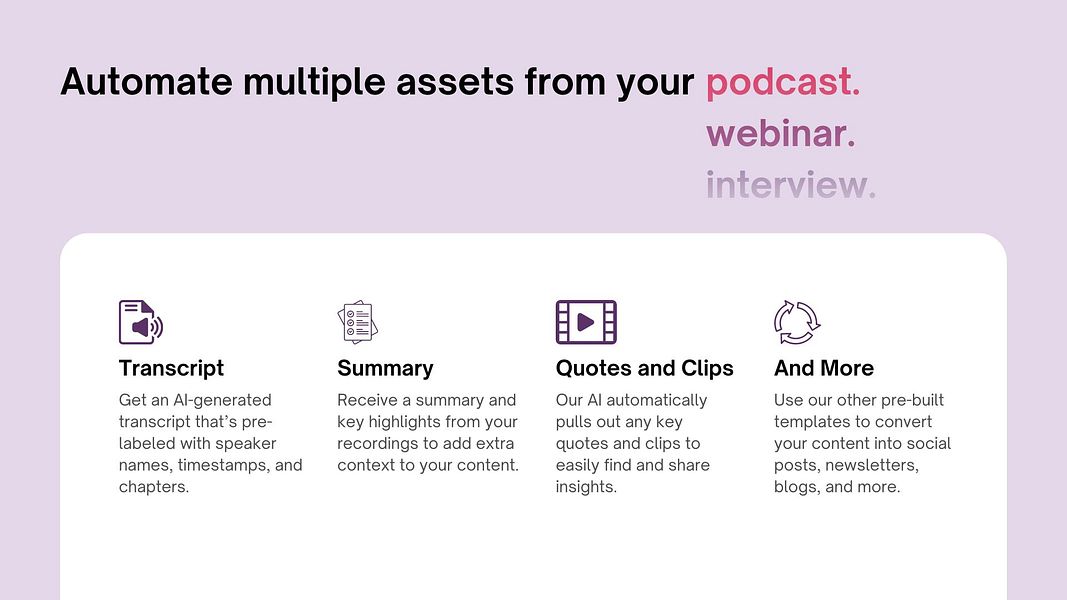 Automate multiple assets from your podcast.
webinar.
interview.

Transcript
Get an AI-generated transcript that's pre-labeled with speaker names, timestamps, and chapters.

Summary
Receive a summary and key highlights from your recordings to add extra context to your content.

Quotes and Clips
Our AI automatically pulls out any key quotes and clips to easily find and share insights.

And More
Use our other pre-built templates to convert your content into social posts, newsletters, blogs, and more.